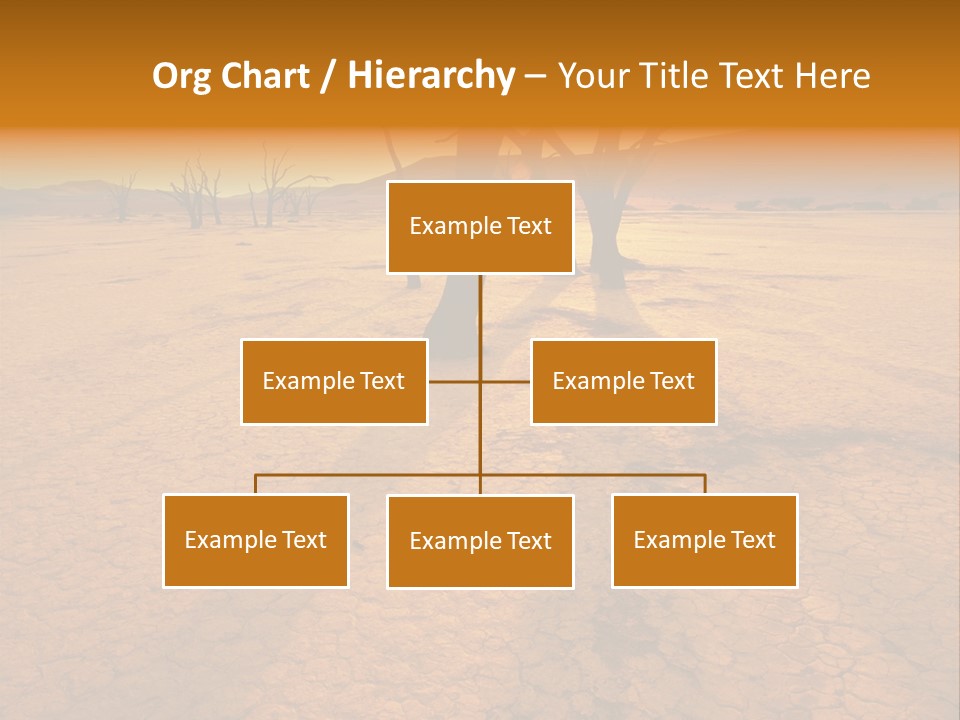 Org Chart / Hierarchy – Your Title Text Here

Example Text

Example Text

Example Text

Example Text

Example Text

Example Text